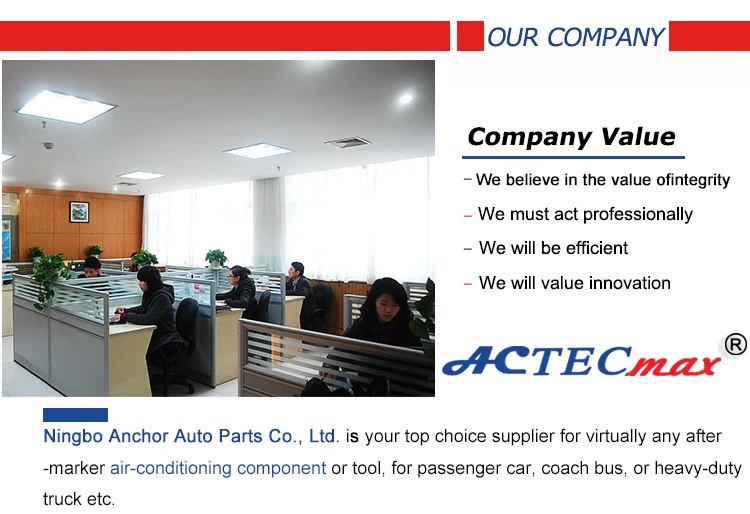 OUR COMPANY

Company Value

- We believe in the value ofintegrity

- We must act professionally

- We will be efficient

- We will value innovation

ACTECmax ®

Ningbo Anchor Auto Parts Co., Ltd. is your top choice supplier for virtually any after -marker air-conditioning component or tool, for passenger car, coach bus, or heavy-duty truck etc.